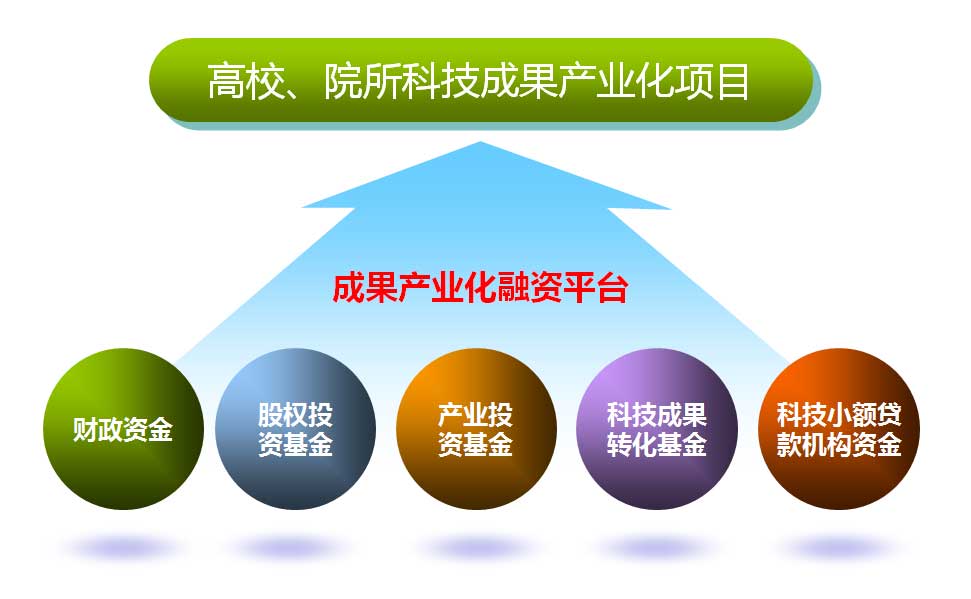 高校、院所科技成果产业化项目

成果产业化融资平台

财政资金

股权投资基金

产业投资基金

科技成果转化基金

科技小额贷款机构资金